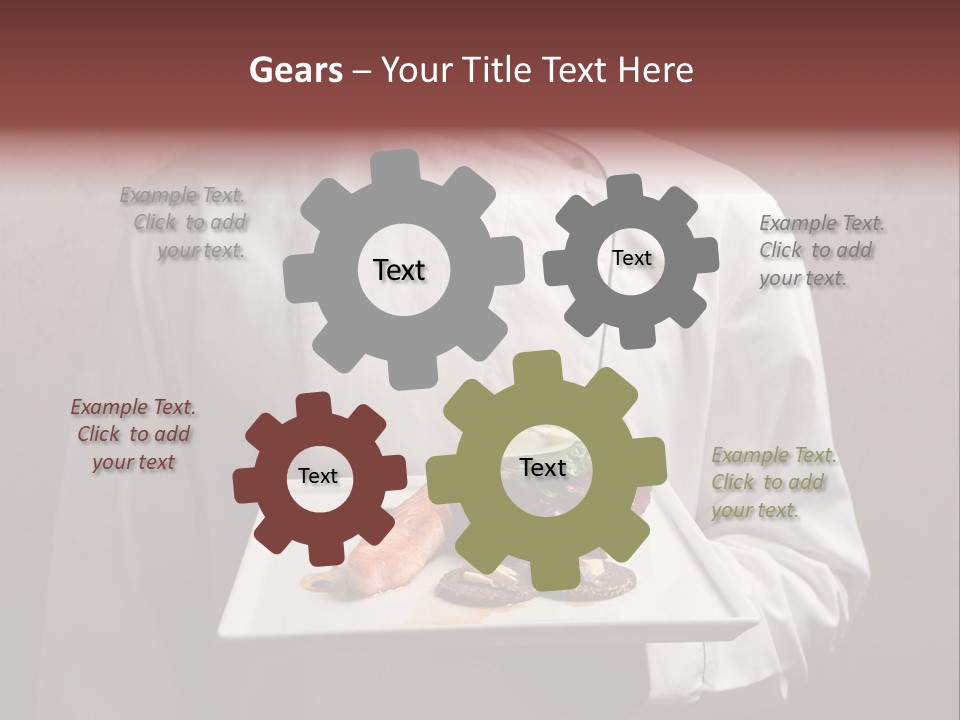 Gears – Your Title Text Here

Example Text. Click to add your text.

Text

Text

Example Text. Click to add your text.

Example Text. Click to add your text

Text

Text

Example Text. Click to add your text.